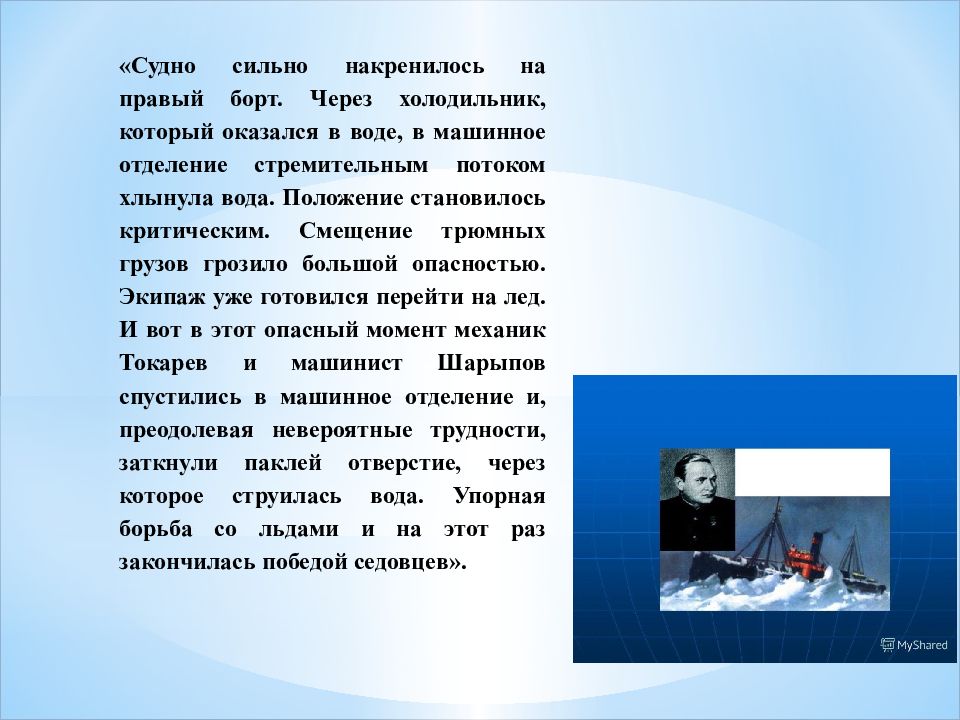 «Судно сильно накренилось на правый борт. Через холодильник, который оказался в воде, в машинное отделение стремительным потоком хлынула вода. Положение становилось критическим. Смещение трюмных грузов грозило большой опасностью. Экипаж уже готовился перейти на лед. И вот в этот опасный момент механик Токарев и машинист Шарыпов спустились в машинное отделение и, преодолевая невероятные трудности, заткнули паклей отверстие, через которое струилась вода. Упорная борьба со льдами и на этот раз закончилась победой седовцев».

MyShared